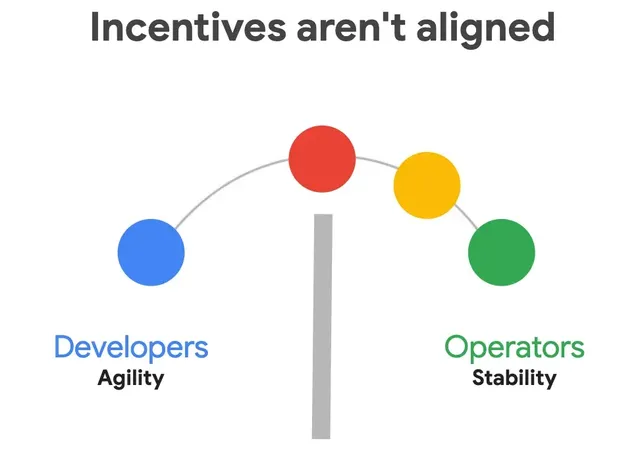 Incentives aren't aligned

Developers
Agility

Operators
Stability